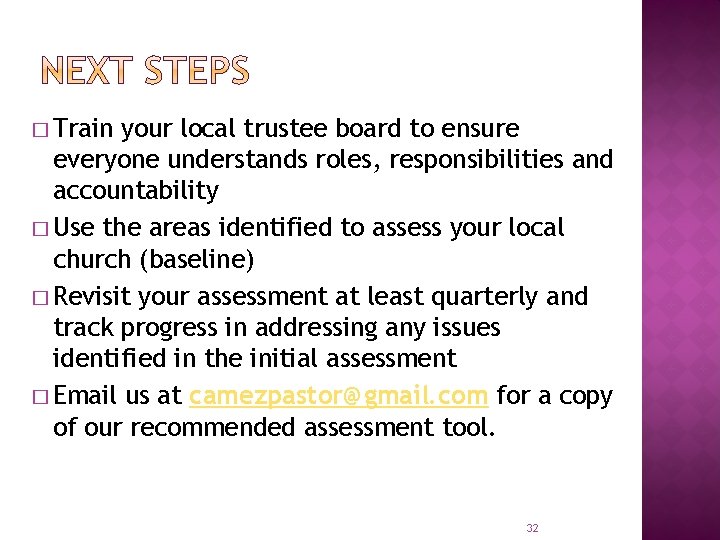 NEXT STEPS

□ Train your local trustee board to ensure everyone understands roles, responsibilities and accountability

□ Use the areas identified to assess your local church (baseline)

□ Revisit your assessment at least quarterly and track progress in addressing any issues identified in the initial assessment

□ Email us at camezpastor@gmail.com for a copy of our recommended assessment tool.

32